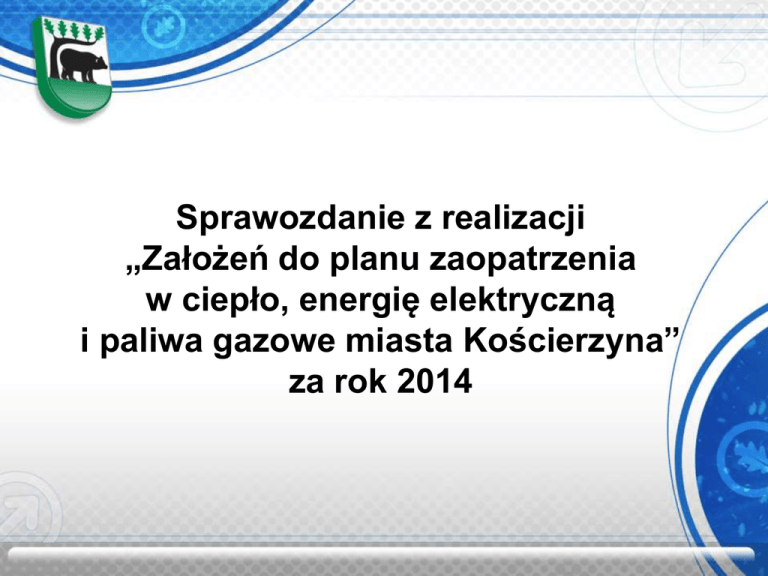 Sprawozdanie z realizacji „Założeń do planu zaopatrzenia w ciepło, energię elektryczną i paliwa gazowe miasta Kościerzyna” za rok 2014